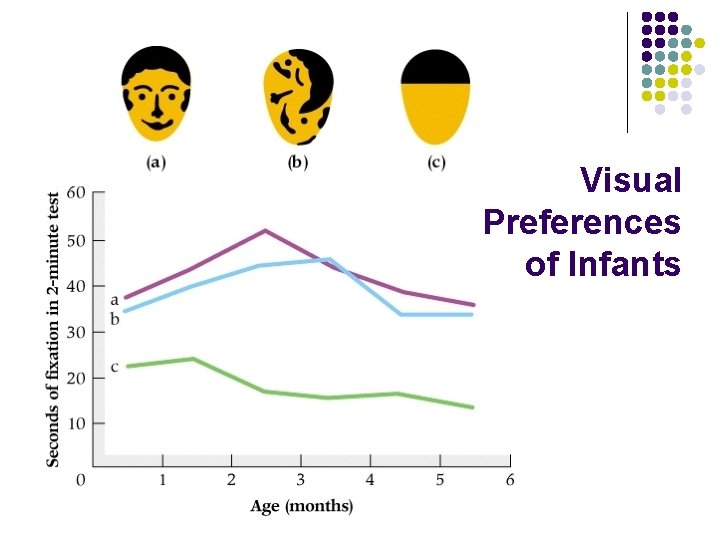 (a) (b) (c)

Visual Preferences of Infants

Seconds of fixation in 2-minute test

60
50
40
30
20
10
0

a
b
c

1 2 3 4 5 6

Age (months)